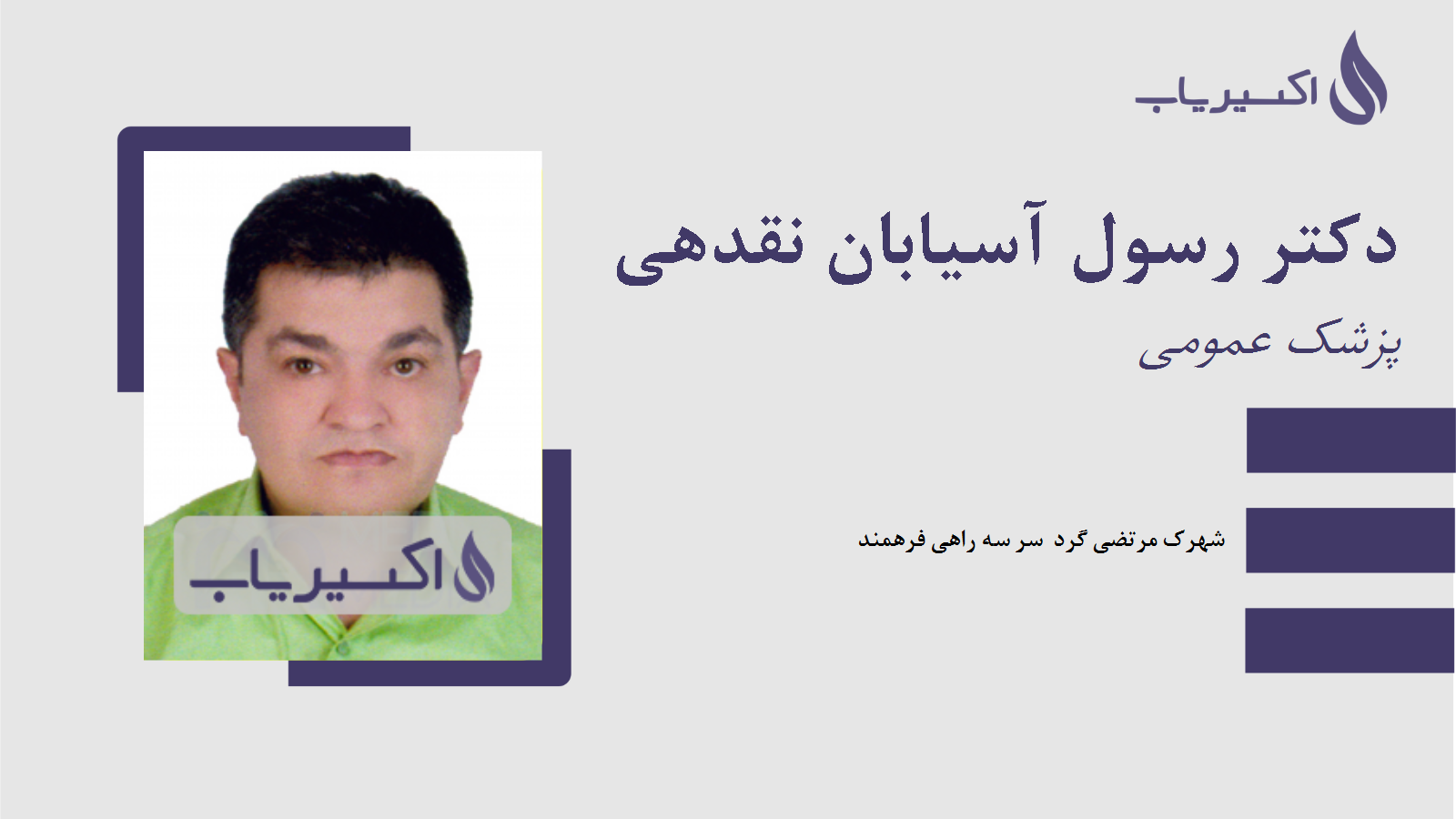 اکسیریاب

دکتر رسول آسیابان نقدهی

پزشک عمومی

شهرک مرتضی گرد سر سه راهی فرهمند

اکسیریاب